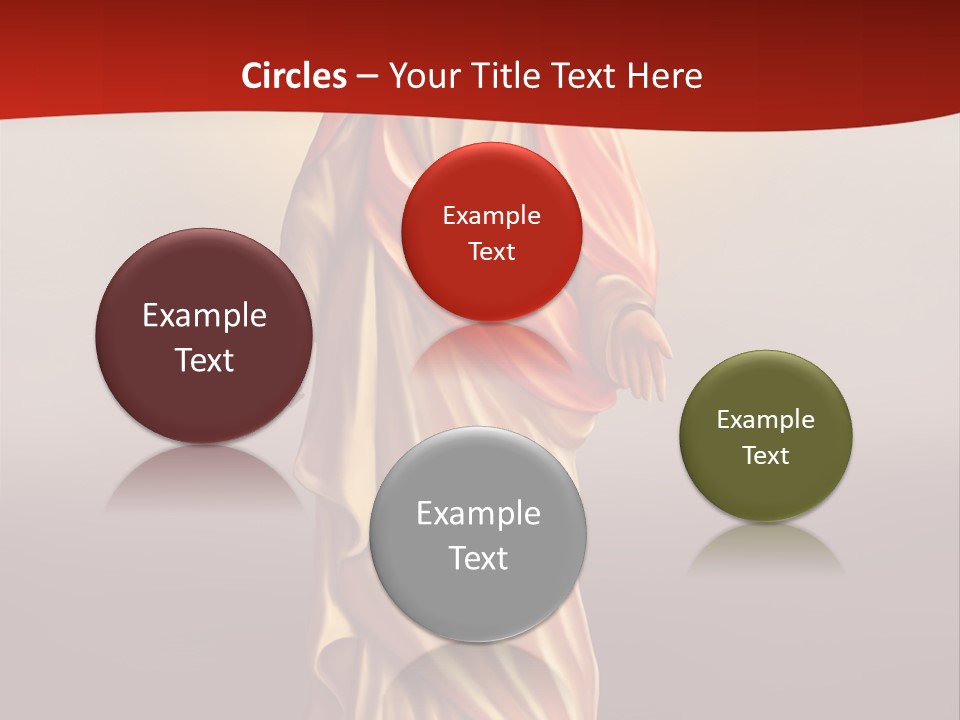 Circles – Your Title Text Here

Example Text

Example Text

Example Text

Example Text